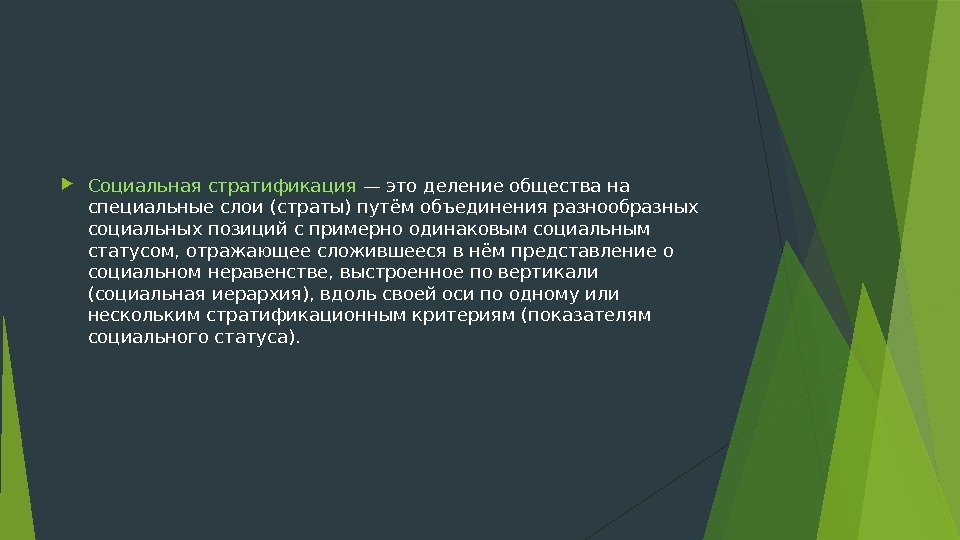 Социальная стратификация — это деление общества на специальные слои (страты) путём объединения разнообразных социальных позиций с примерно одинаковым социальным статусом, отражающее сложившееся в нём представление о социальном неравенстве, выстроенное по вертикали (социальная иерархия), вдоль своей оси по одному или нескольким стратификационным критериям (показателям социального статуса).